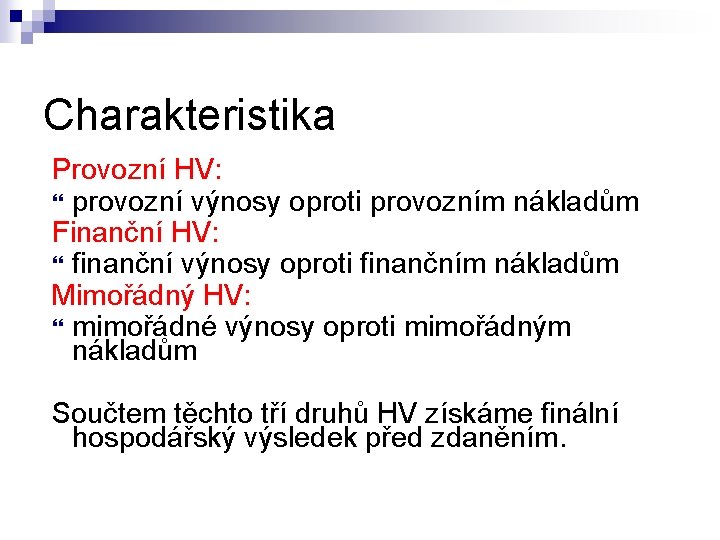 Charakteristika

Provozní HV:

“ provozní výnosy oproti provozním nákladům

Finanční HV:

“ finanční výnosy oproti finančním nákladům

Mimořádný HV:

“ mimořádné výnosy oproti mimořádným nákladům

Součtem těchto tří druhů HV získáme finální hospodářský výsledek před zdaněním.